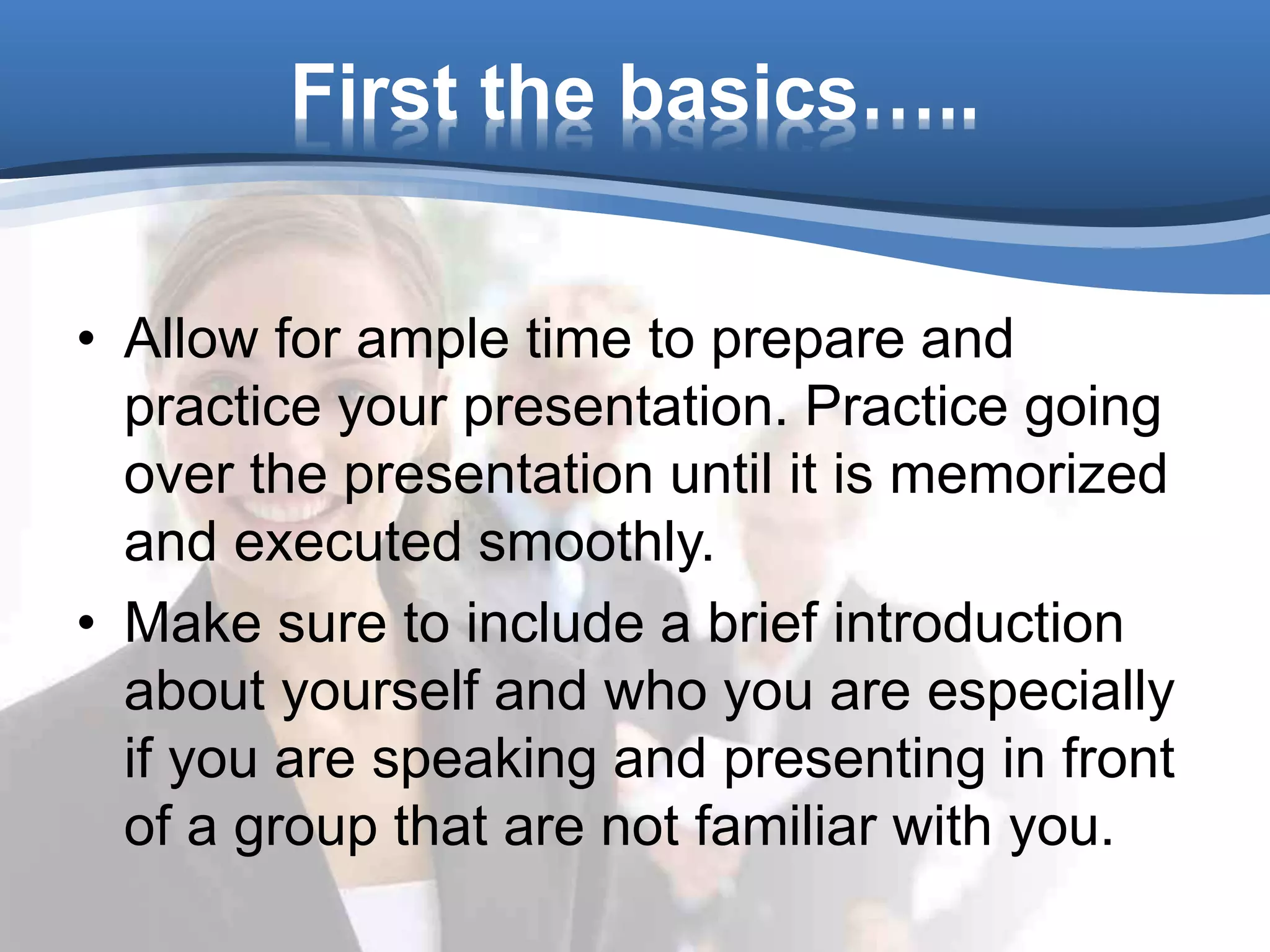 First the basics…..

• Allow for ample time to prepare and practice your presentation. Practice going over the presentation until it is memorized and executed smoothly.

• Make sure to include a brief introduction about yourself and who you are especially if you are speaking and presenting in front of a group that are not familiar with you.